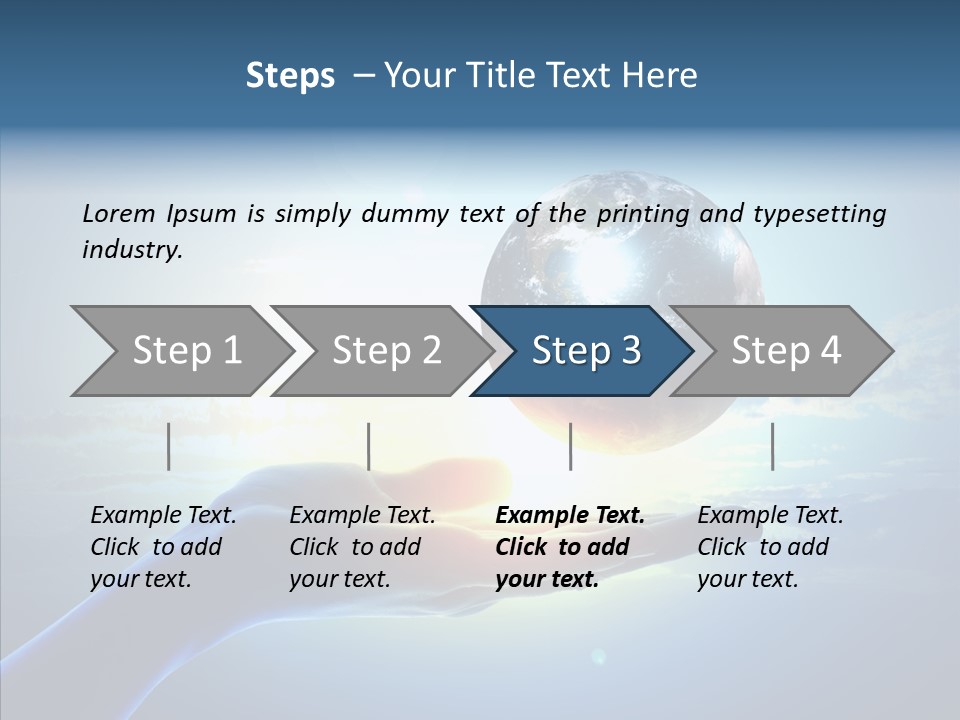 Steps – Your Title Text Here

Lorem Ipsum is simply dummy text of the printing and typesetting industry.

Step 1

Step 2

Step 3

Step 4

Example Text. Click to add your text.

Example Text. Click to add your text.

Example Text. Click to add your text.

Example Text. Click to add your text.